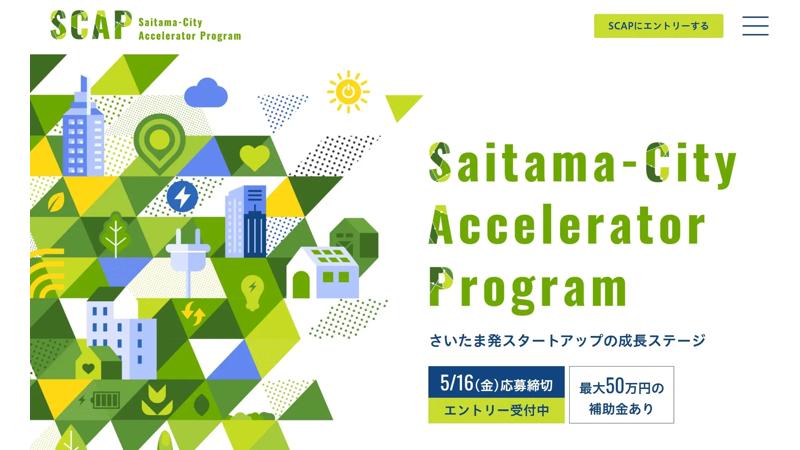 SCAP Saitama-City Accelerator Program

SCAPにエントリーする

Saitama-City Accelerator Program

さいたま発スタートアップの成長ステージ

5/16(金)応募締切
エントリー受付中

最大50万円の補助金あり